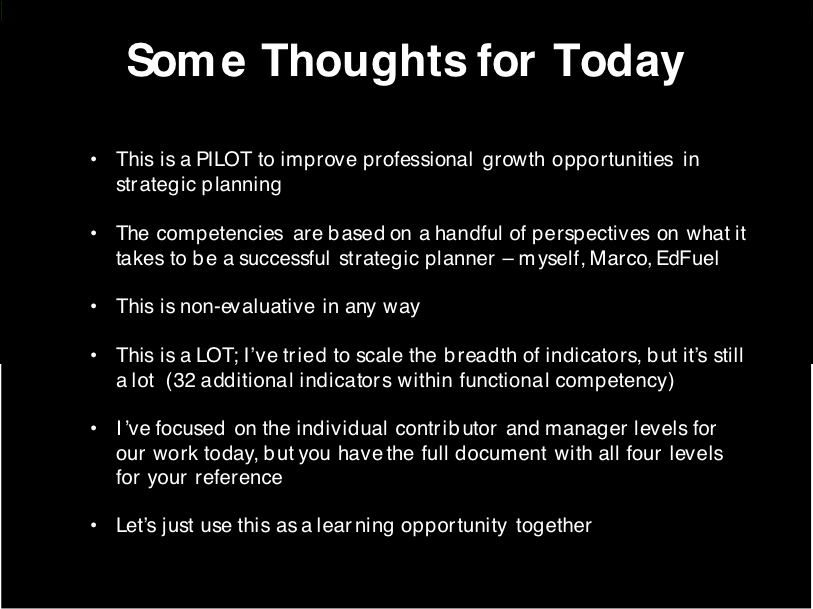 Some Thoughts for Today

• This is a PILOT to improve professional growth opportunities in strategic planning

• The competencies are based on a handful of perspectives on what it takes to be a successful strategic planner – myself, Marco, EdFuel

• This is non-evaluative in any way

• This is a LOT; I've tried to scale the breadth of indicators, but it's still a lot (32 additional indicators within functional competency)

• I've focused on the individual contributor and manager levels for our work today, but you have the full document with all four levels for your reference

• Let's just use this as a learning opportunity together